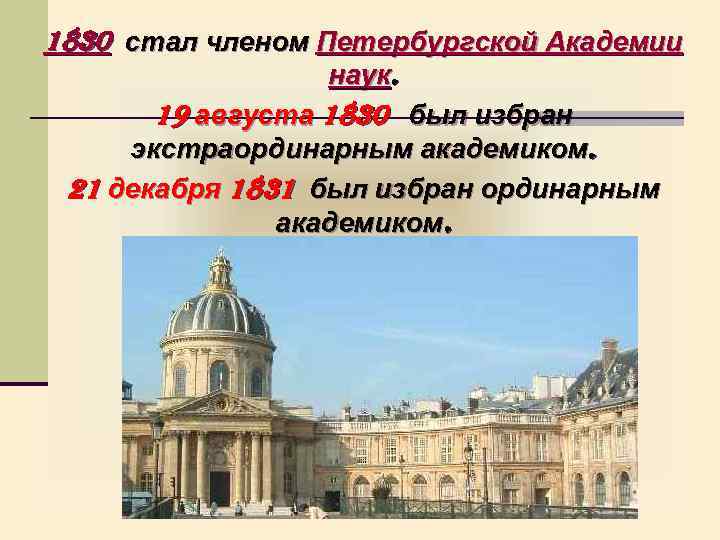 1830 стал членом Петербургской Академии наук.

19 августа 1830 был избран экстраординарным академиком.

21 декабря 1831 был избран ординарным академиком.